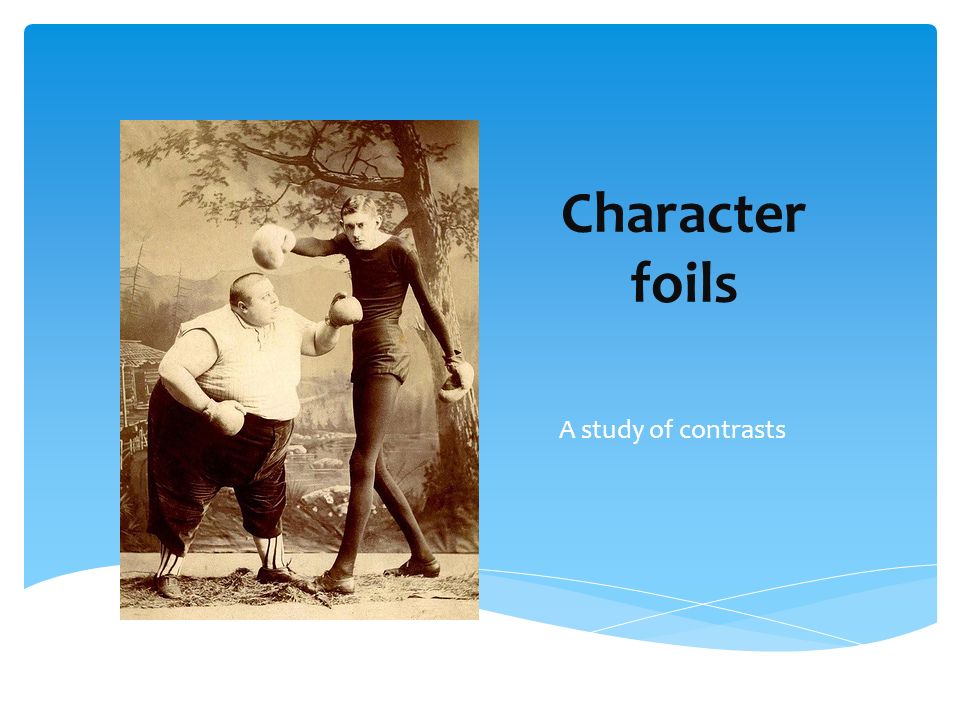 Character foils

A study of contrasts